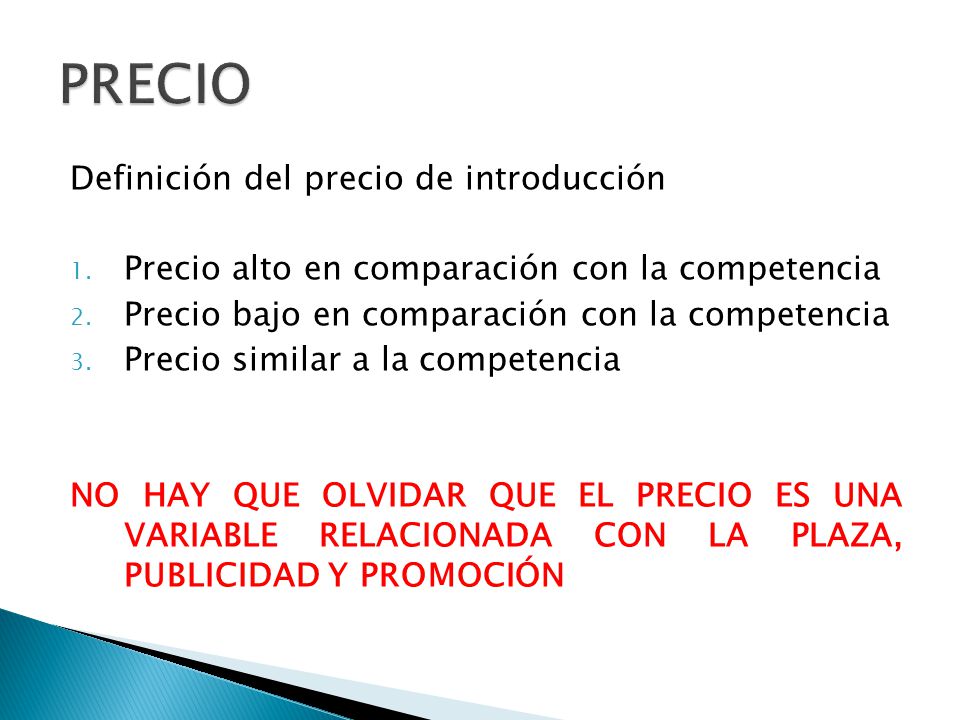 PRECIO

Definición del precio de introducción

1. Precio alto en comparación con la competencia
2. Precio bajo en comparación con la competencia
3. Precio similar a la competencia

NO HAY QUE OLVIDAR QUE EL PRECIO ES UNA VARIABLE RELACIONADA CON LA PLAZA, PUBLICIDAD Y PROMOCIÓN